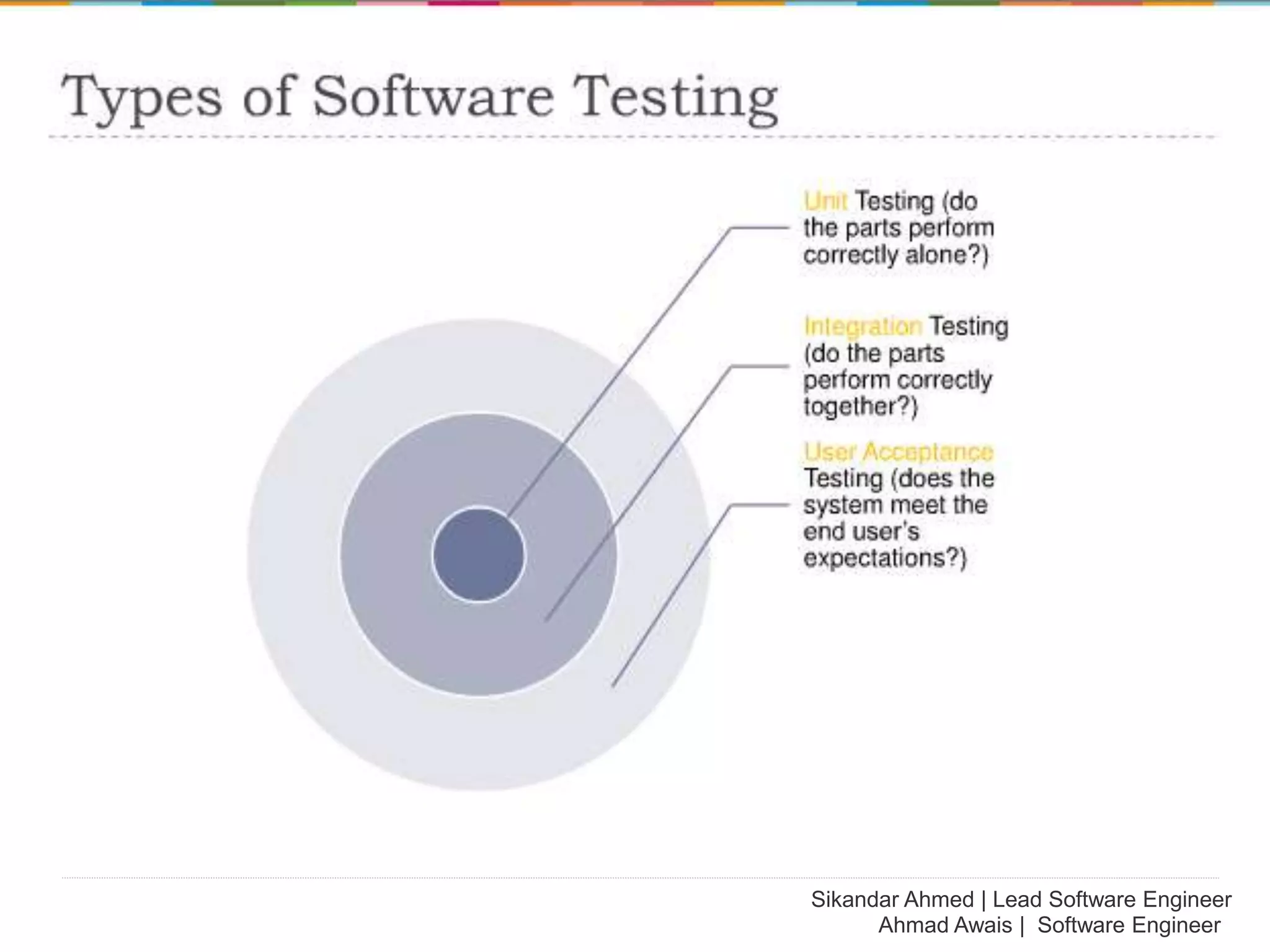 Types of Software Testing

Unit Testing (do the parts perform correctly alone?)

Integration Testing (do the parts perform correctly together?)

User Acceptance Testing (does the system meet the end user's expectations?)

Sikandar Ahmed | Lead Software Engineer
Ahmad Awais | Software Engineer